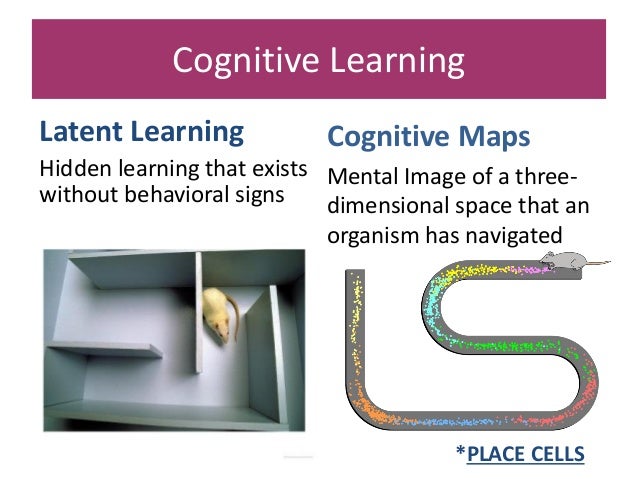 Cognitive Learning

Latent Learning

Hidden learning that exists without behavioral signs

Cognitive Maps

Mental Image of a three-dimensional space that an organism has navigated

*PLACE CELLS